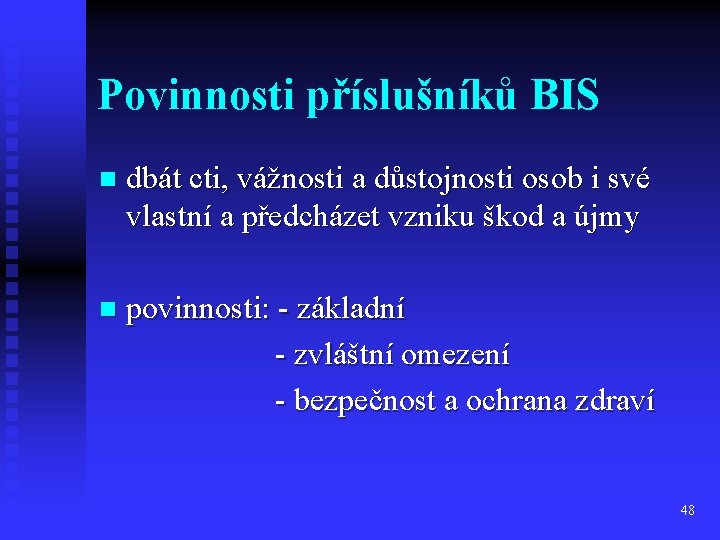 Povinnosti příslušníků BIS

dbát cti, vážnosti a důstojnosti osob i své vlastní a předcházet vzniku škod a újmy

povinnosti: - základní

- zvláštní omezení

- bezpečnost a ochrana zdraví

48